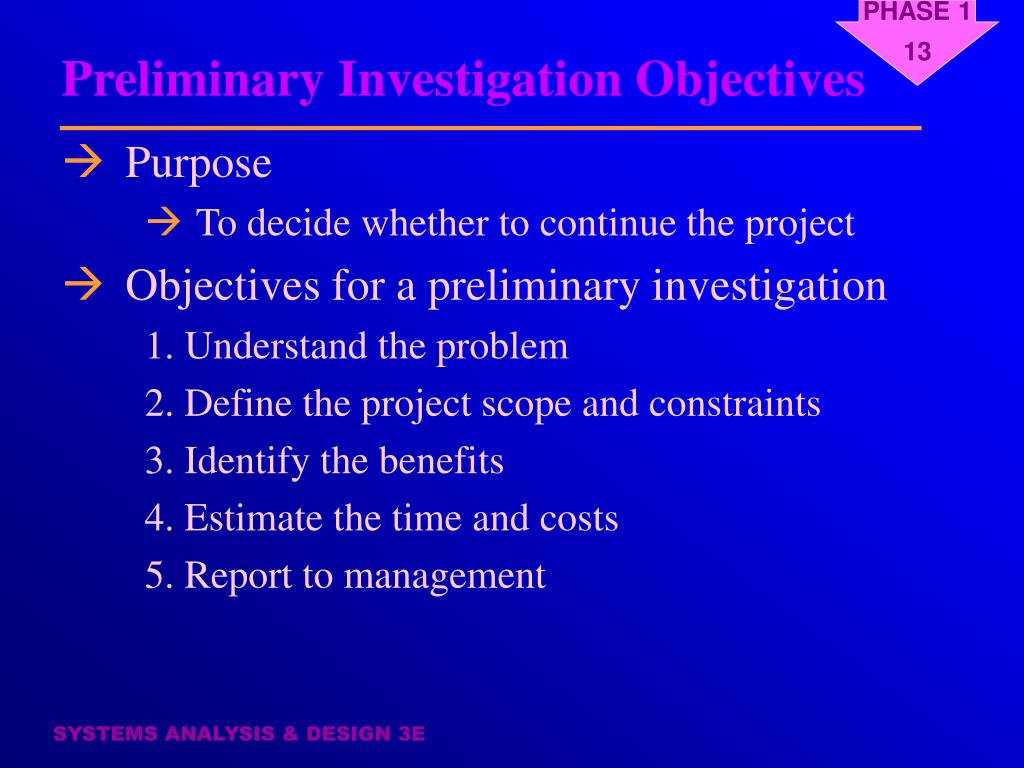 PHASE 1
13

Preliminary Investigation Objectives

→ Purpose

→ To decide whether to continue the project

→ Objectives for a preliminary investigation

1. Understand the problem

2. Define the project scope and constraints

3. Identify the benefits

4. Estimate the time and costs

5. Report to management

SYSTEMS ANALYSIS & DESIGN 3E